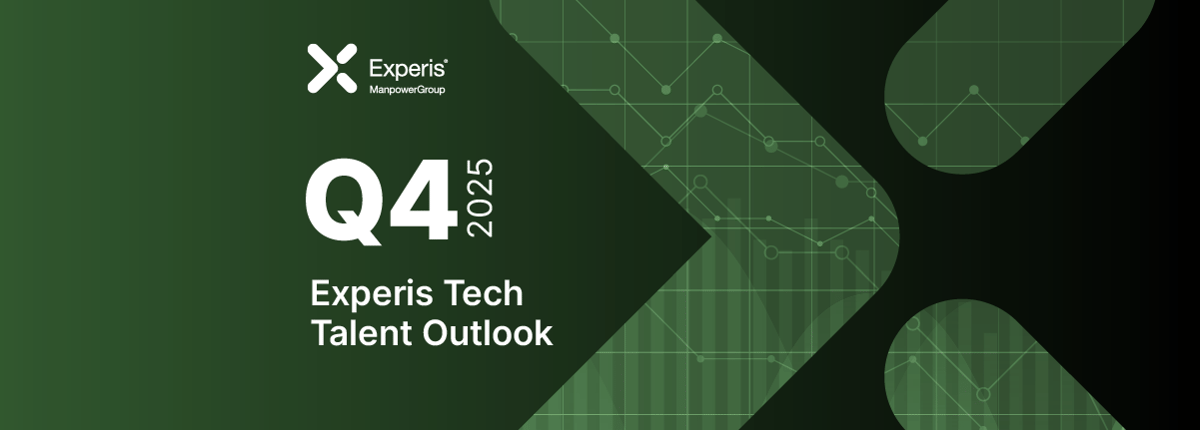 Experis®
ManpowerGroup

Q4 2025

Experis Tech Talent Outlook